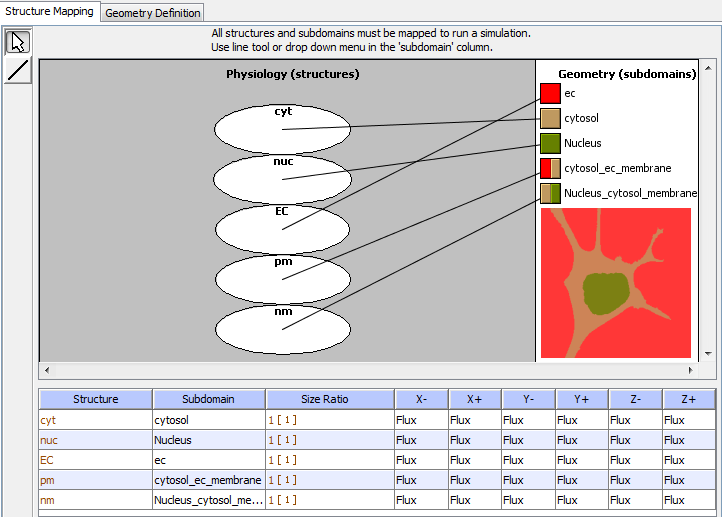 Structure Mapping Geometry Definition

All structures and subdomains must be mapped to run a simulation.
Use line tool or drop down menu in the 'subdomain' column.

Physiology (structures)

cyt

nuc

EC

pm

nm

Geometry (subdomains)

ec

cytosol

Nucleus

cytosol_ec_membrane

Nucleus_cytosol_membrane

| Structure | Subdomain | Size Ratio | X- | X+ | Y- | Y+ | Z- | Z+ |
|---|---|---|---|---|---|---|---|---|
| cyt | cytosol | 1 [ 1 ] | Flux | Flux | Flux | Flux | Flux | Flux |
| nuc | Nucleus | 1 [ 1 ] | Flux | Flux | Flux | Flux | Flux | Flux |
| EC | ec | 1 [ 1 ] | Flux | Flux | Flux | Flux | Flux | Flux |
| pm | cytosol_ec_membrane | 1 [ 1 ] | Flux | Flux | Flux | Flux | Flux | Flux |
| nm | Nucleus_cytosol_me... | 1 [ 1 ] | Flux | Flux | Flux | Flux | Flux | Flux |